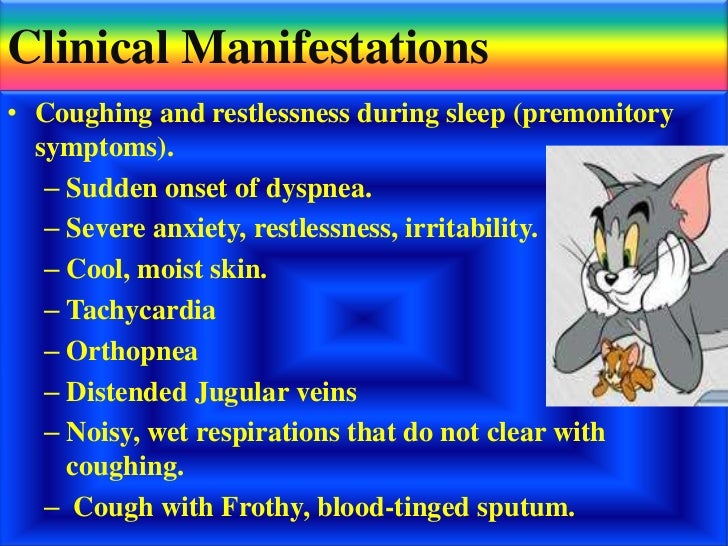 Clinical Manifestations

• Coughing and restlessness during sleep (premonitory symptoms).
– Sudden onset of dyspnea.
– Severe anxiety, restlessness, irritability.
– Cool, moist skin.
– Tachycardia
– Orthopnea
– Distended Jugular veins
– Noisy, wet respirations that do not clear with coughing.
– Cough with Frothy, blood-tinged sputum.